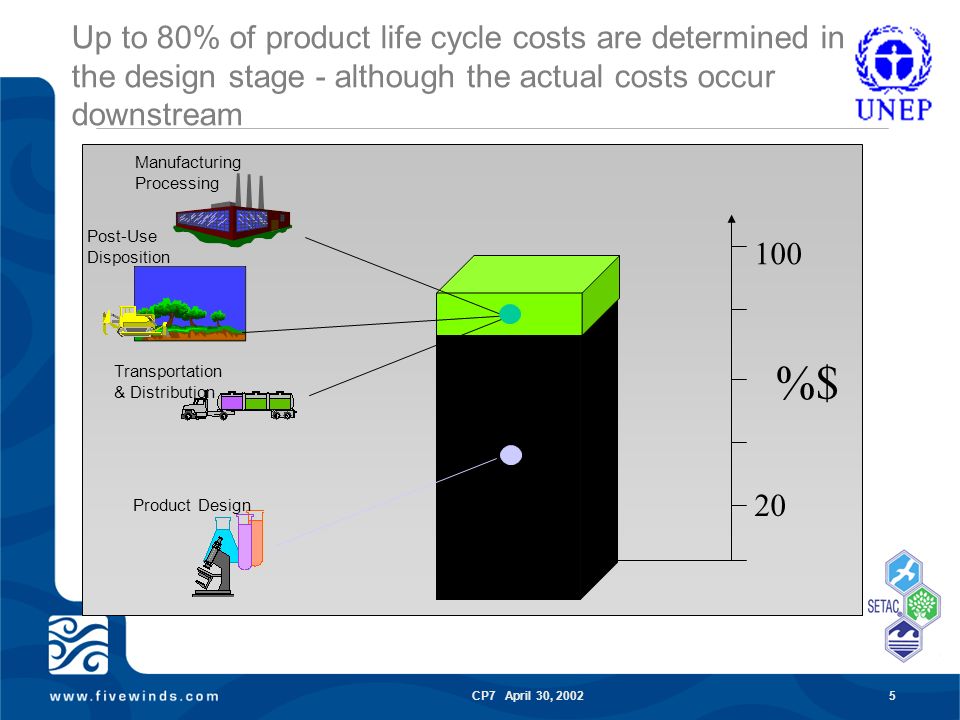 Up to 80% of product life cycle costs are determined in the design stage - although the actual costs occur downstream

UNEP

Manufacturing
Processing

Post-Use
Disposition

Transportation
& Distribution

Product Design

100

%$

20

SETAC

www.fivewinds.com

CP7 April 30, 2002

5